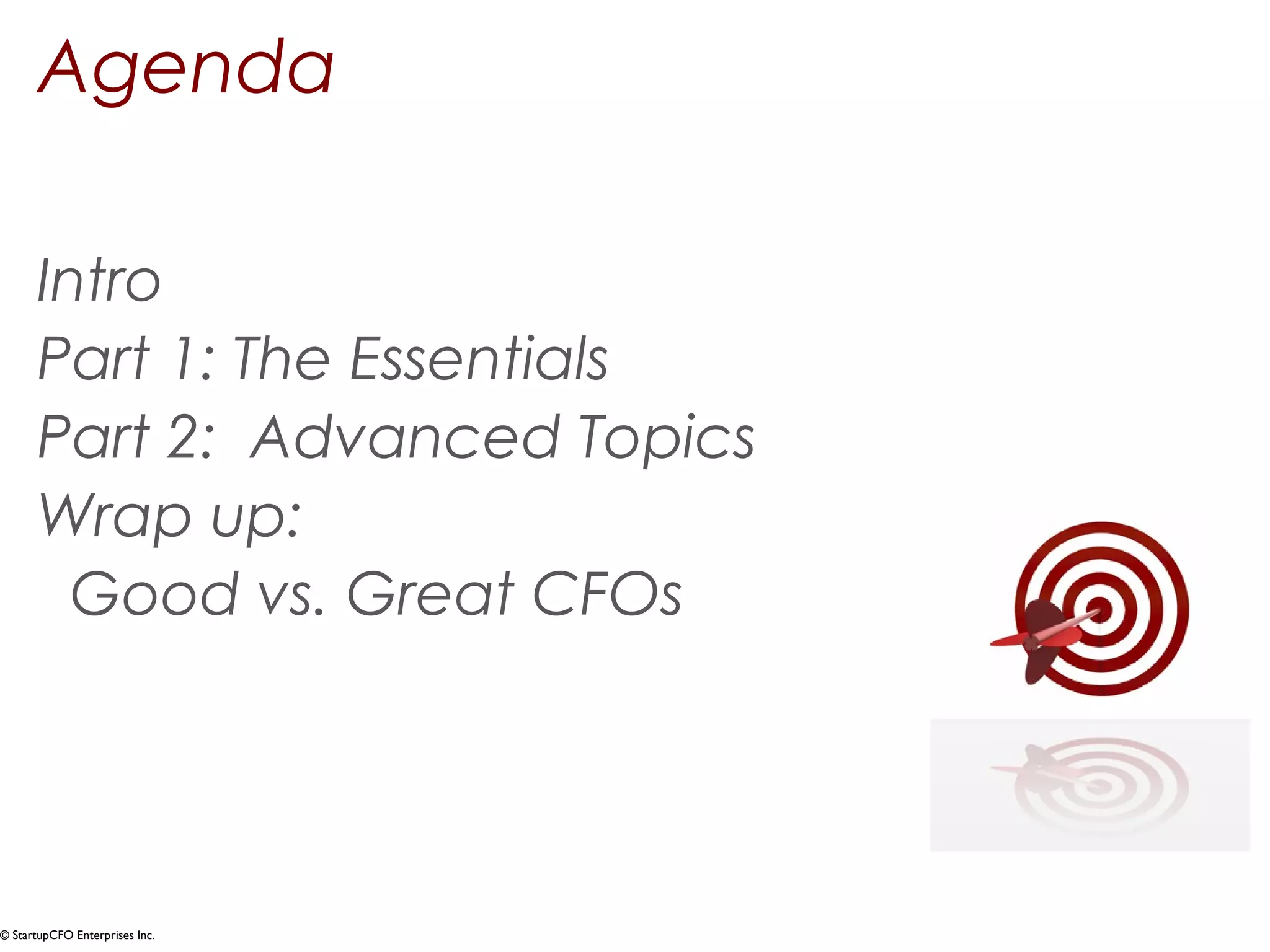 Agenda

Intro
Part 1: The Essentials
Part 2:  Advanced Topics
Wrap up:
Good vs. Great CFOs

© StartupCFO Enterprises Inc.